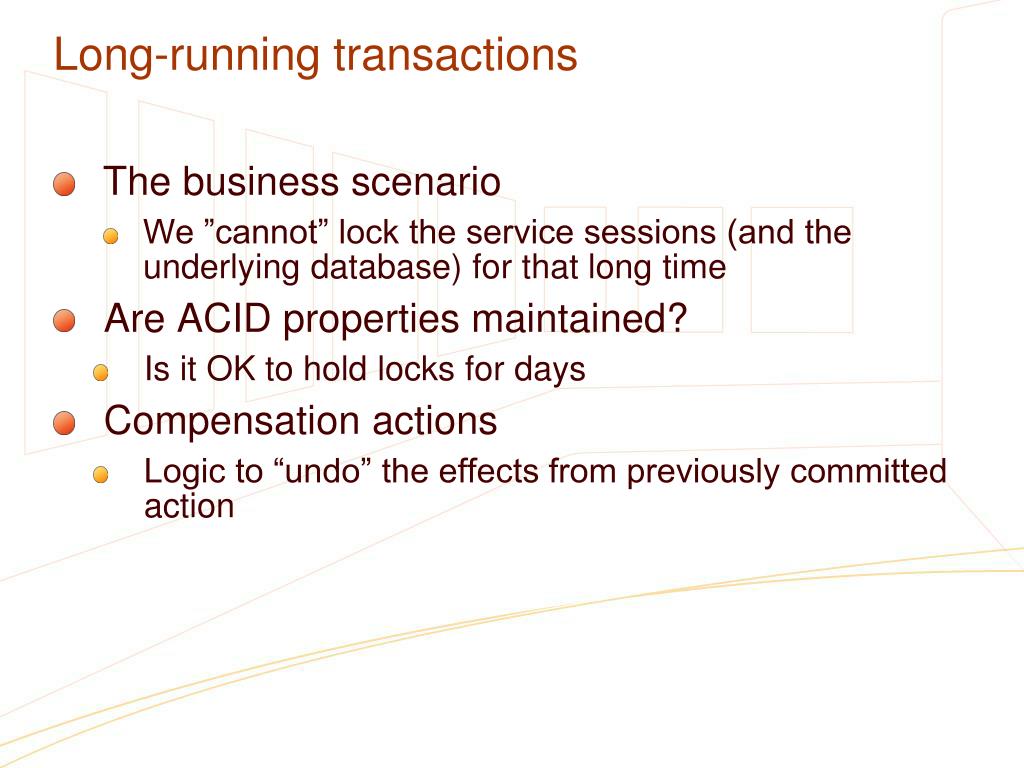 Long-running transactions

The business scenario

We ”cannot” lock the service sessions (and the underlying database) for that long time

Are ACID properties maintained?

Is it OK to hold locks for days

Compensation actions

Logic to “undo” the effects from previously committed action